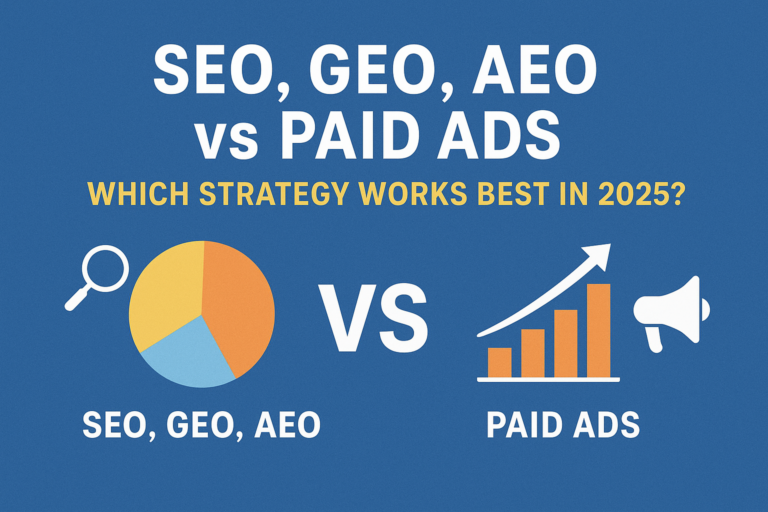 SEO, GEO, AEO vs PAID ADS

WHICH STRATEGY WORKS BEST IN 2025?

VS

SEO, GEO, AEO

PAID ADS